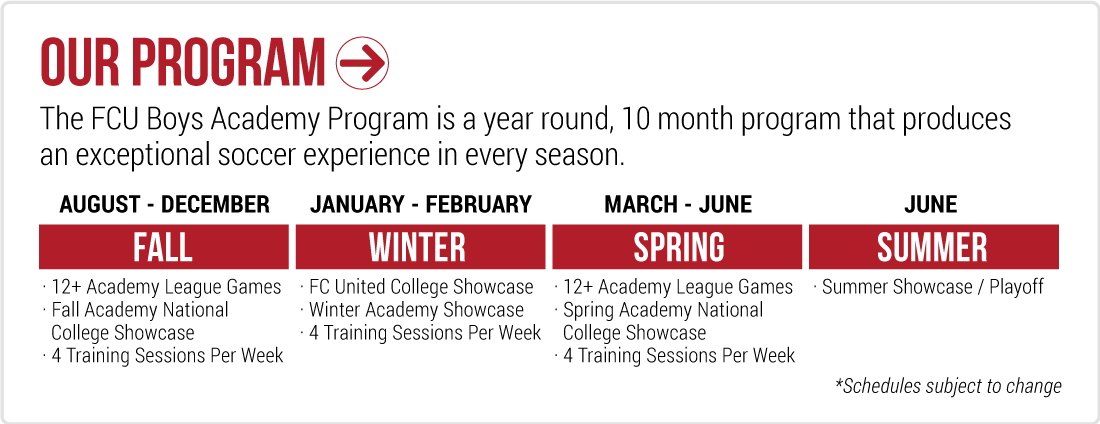 OUR PROGRAM

The FCU Boys Academy Program is a year round, 10 month program that produces an exceptional soccer experience in every season.

AUGUST - DECEMBER
FALL
· 12+ Academy League Games
· Fall Academy National College Showcase
· 4 Training Sessions Per Week

JANUARY - FEBRUARY
WINTER
· FC United College Showcase
· Winter Academy Showcase
· 4 Training Sessions Per Week

MARCH - JUNE
SPRING
· 12+ Academy League Games
· Spring Academy National College Showcase
· 4 Training Sessions Per Week

JUNE
SUMMER
· Summer Showcase / Playoff

*Schedules subject to change